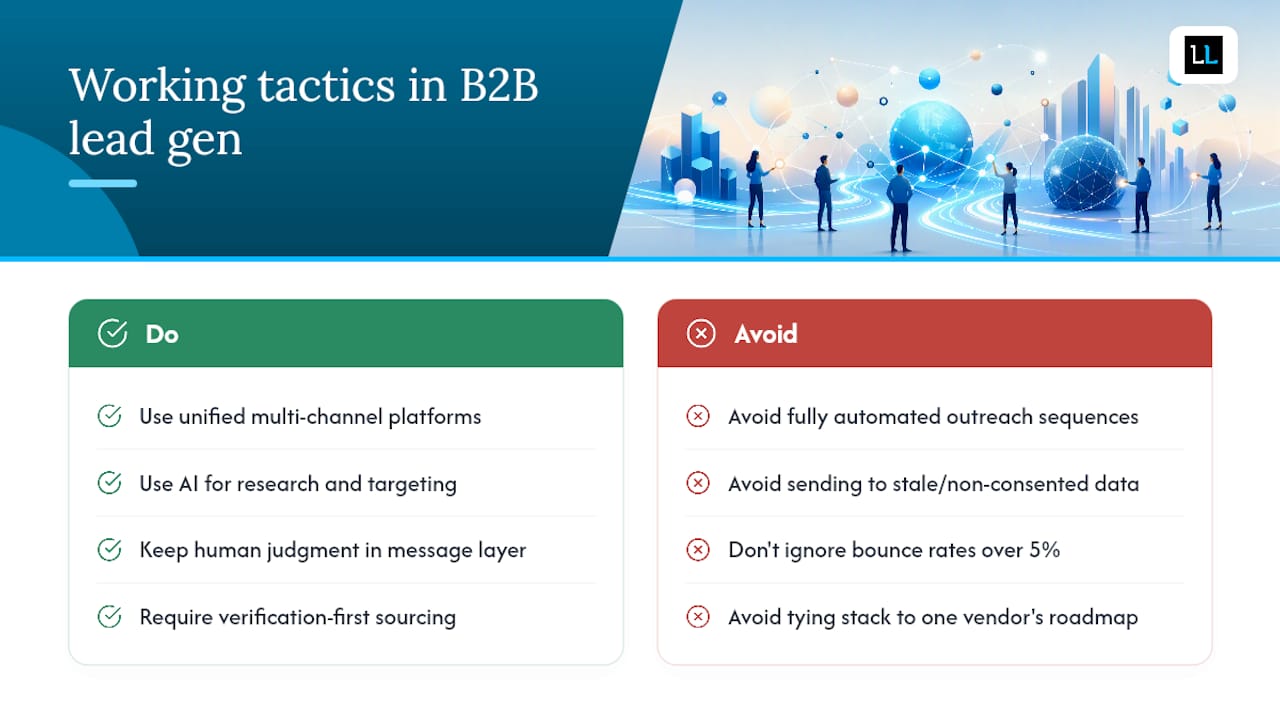 Working tactics in B2B lead gen

LL

Do

Use unified multi-channel platforms

Use AI for research and targeting

Keep human judgment in message layer

Require verification-first sourcing

Avoid

Avoid fully automated outreach sequences

Avoid sending to stale/non-consented data

Don't ignore bounce rates over 5%

Avoid tying stack to one vendor's roadmap